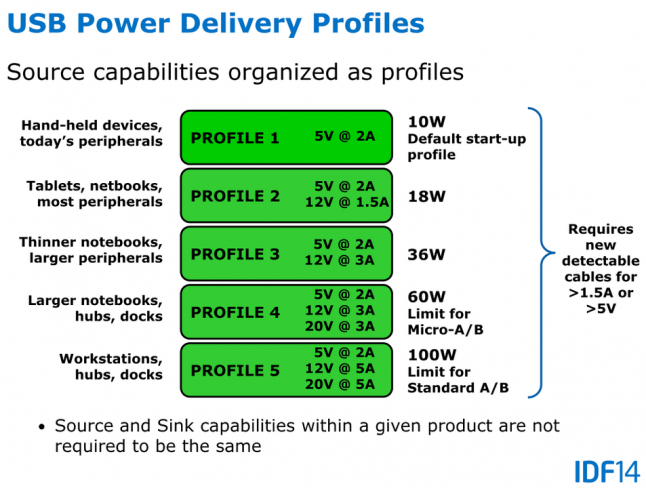 USB Power Delivery Profiles

Source capabilities organized as profiles

Hand-held devices, today's peripherals
PROFILE 1
5V @ 2A
10W
Default start-up profile

Tablets, netbooks, most peripherals
PROFILE 2
5V @ 2A
12V @ 1.5A
18W

Thinner notebooks, larger peripherals
PROFILE 3
5V @ 2A
12V @ 3A
36W

Larger notebooks, hubs, docks
PROFILE 4
5V @ 2A
12V @ 3A
20V @ 3A
60W
Limit for Micro-A/B

Workstations, hubs, docks
PROFILE 5
5V @ 2A
12V @ 5A
20V @ 5A
100W
Limit for Standard A/B

Requires new detectable cables for >1.5A or >5V

• Source and Sink capabilities within a given product are not required to be the same

IDF14